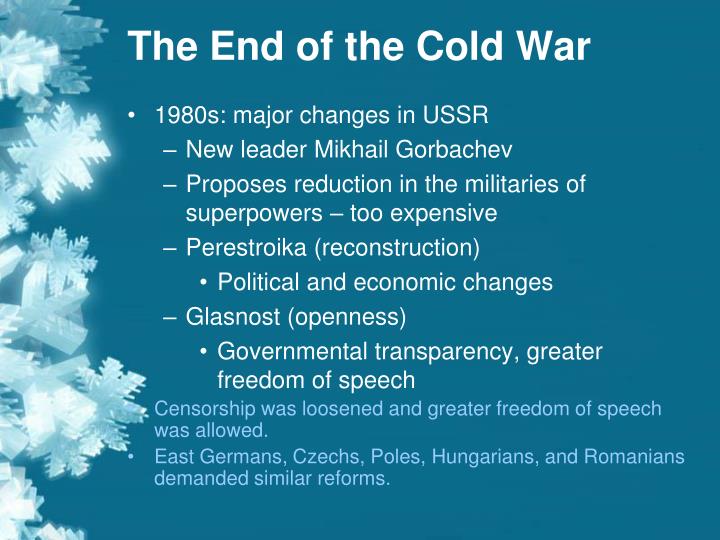 The End of the Cold War

• 1980s: major changes in USSR
– New leader Mikhail Gorbachev
– Proposes reduction in the militaries of superpowers – too expensive
– Perestroika (reconstruction)
• Political and economic changes
– Glasnost (openness)
• Governmental transparency, greater freedom of speech
• Censorship was loosened and greater freedom of speech was allowed.
• East Germans, Czechs, Poles, Hungarians, and Romanians demanded similar reforms.